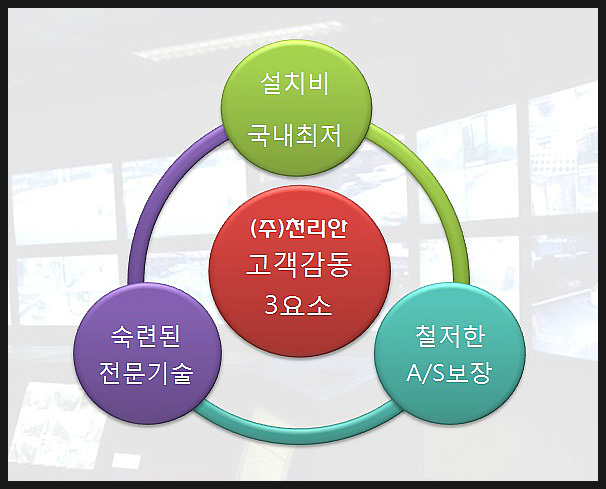 설치비
국내최저

(주)천리안
고객감동
3요소

숙련된
전문기술

철저한
A/S보장